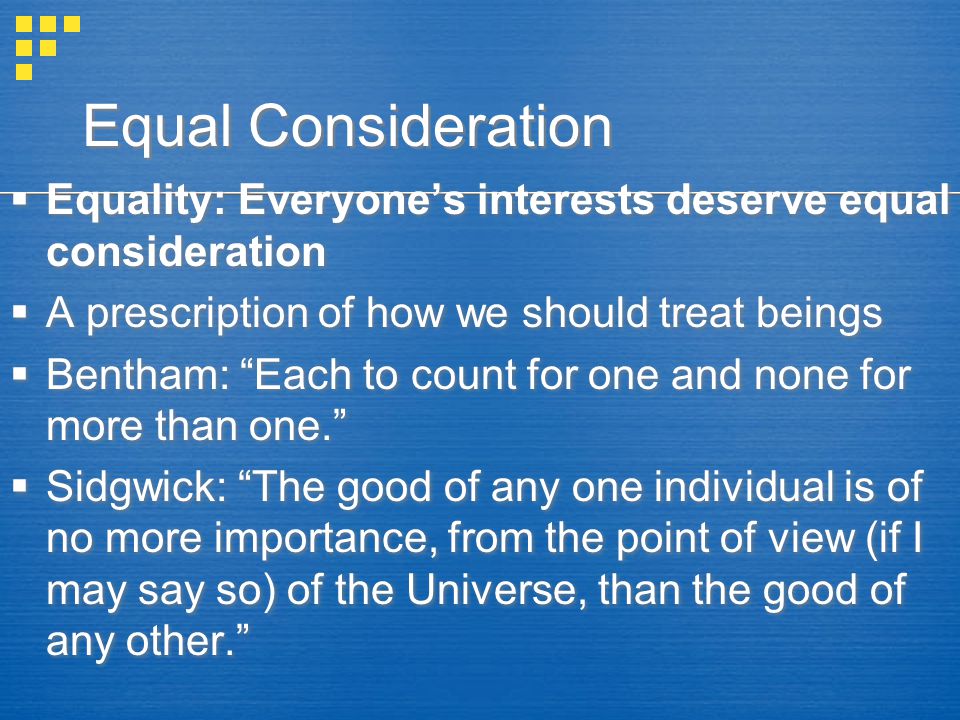 Equal Consideration

▪ Equality: Everyone’s interests deserve equal consideration

▪ A prescription of how we should treat beings

▪ Bentham: “Each to count for one and none for more than one.”

▪ Sidgwick: “The good of any one individual is of no more importance, from the point of view (if I may say so) of the Universe, than the good of any other.”